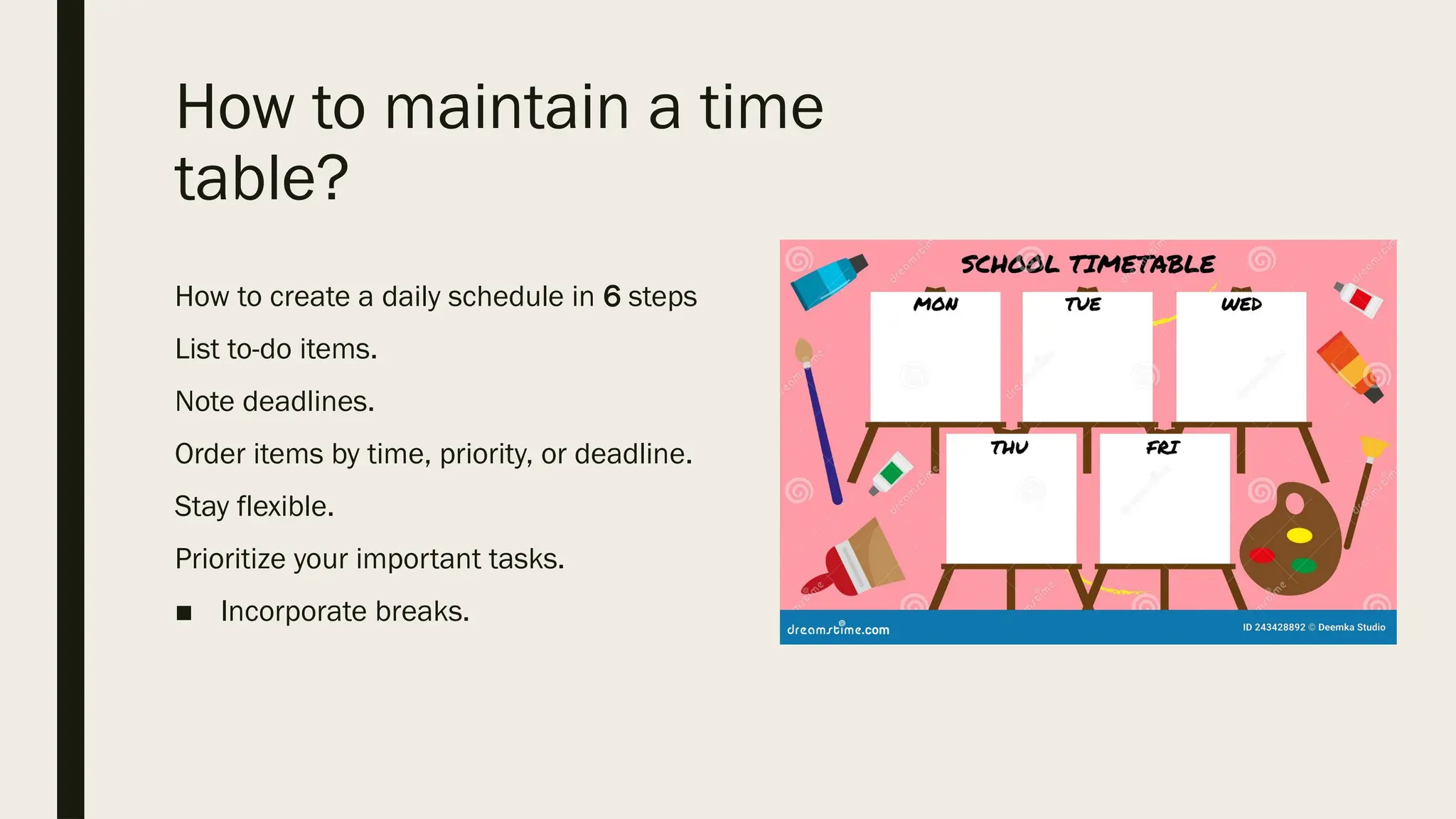 How to maintain a time table?

How to create a daily schedule in 6 steps

List to-do items.

Note deadlines.

Order items by time, priority, or deadline.

Stay flexible.

Prioritize your important tasks.

■ Incorporate breaks.

SCHOOL TIMETABLE

MON

TUE

WED

THU

FRI

dreamstime.com

ID 243428892 © Deemka Studio